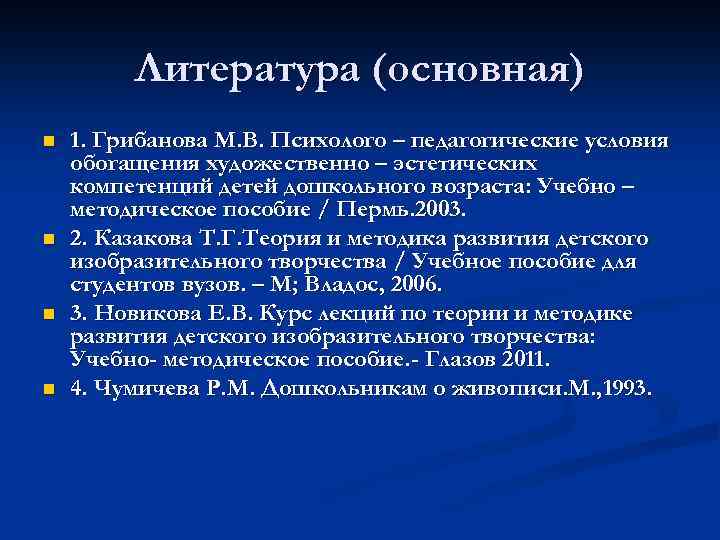 Литература (основная)

1. Грибанова М.В. Психолого – педагогические условия обогащения художественно – эстетических компетенций детей дошкольного возраста: Учебно – методическое пособие / Пермь.2003.

2. Казакова Т.Г.Теория и методика развития детского изобразительного творчества / Учебное пособие для студентов вузов. – М; Владос, 2006.

3. Новикова Е.В. Курс лекций по теории и методике развития детского изобразительного творчества: Учебно- методическое пособие.- Глазов 2011.

4. Чумичева Р.М. Дошкольникам о живописи.М.,1993.